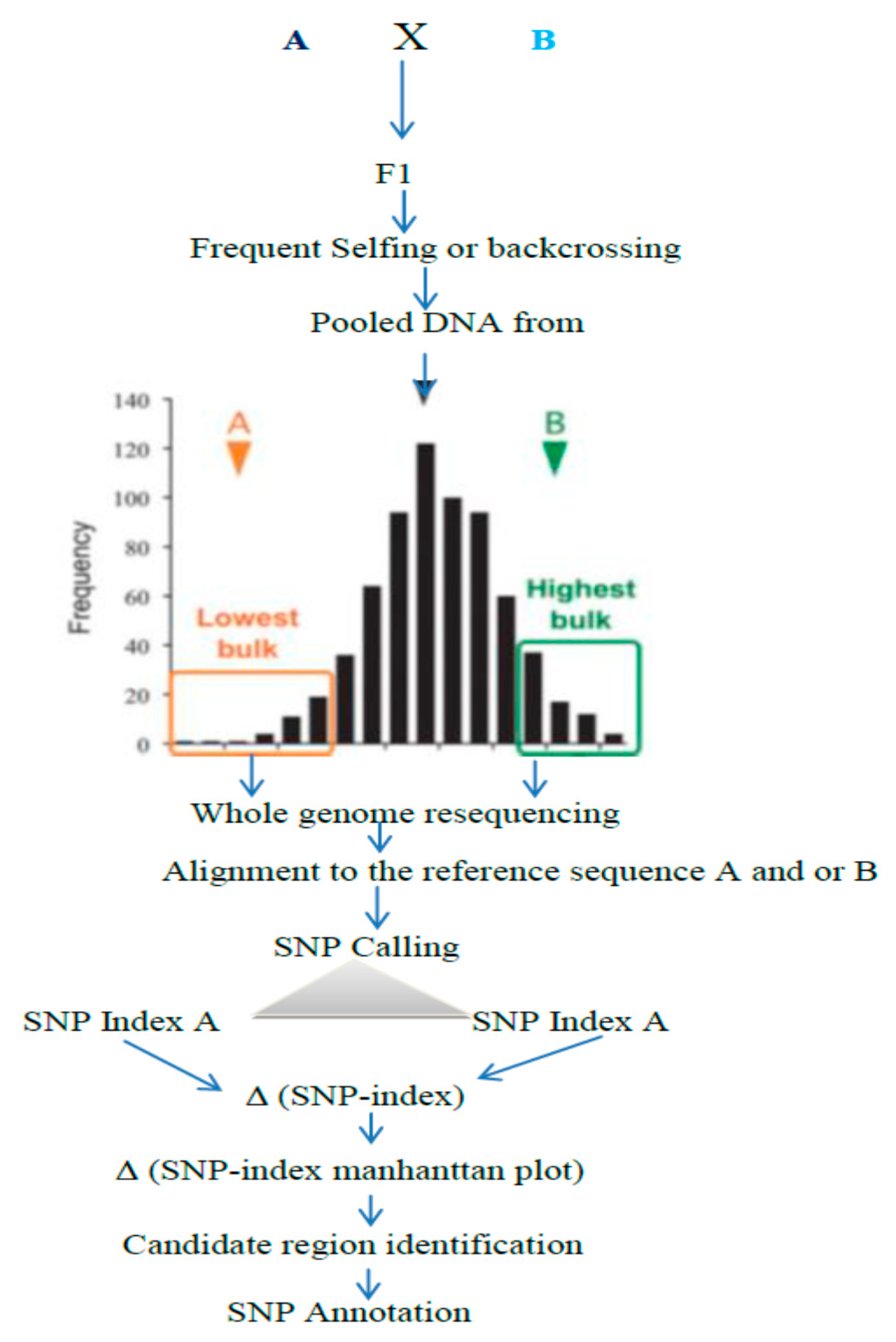 A X B

F1

Frequent Selfing or backcrossing

Pooled DNA from

140
120
100
80
60
40
20
0

Frequency

A

B

Lowest bulk

Highest bulk

Whole genome resequencing

Alignment to the reference sequence A and or B

SNP Calling

SNP Index A

SNP Index A

Δ (SNP-index)

Δ (SNP-index manhanttan plot)

Candidate region identification

SNP Annotation